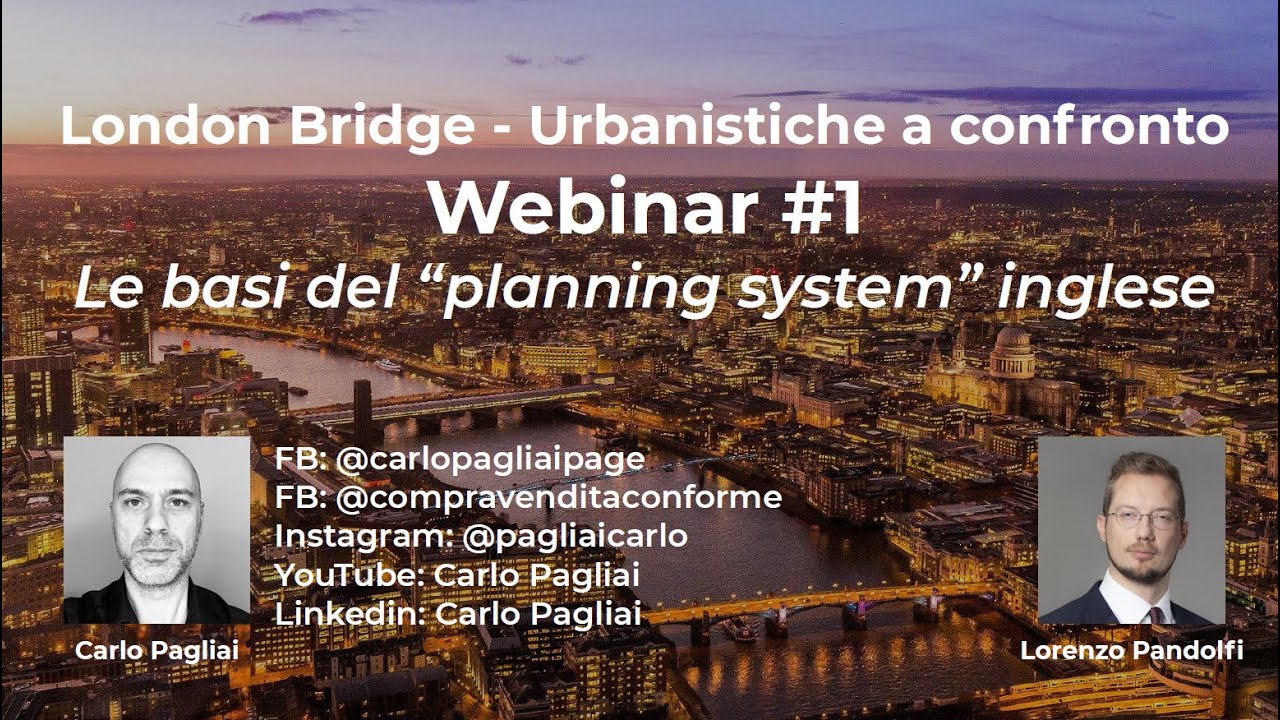 London Bridge - Urbanistiche a confronto
Webinar #1
Le basi del “planning system” inglese

FB: @carlopagliaipage
FB: @compravenditaconforme
Instagram: @pagliaicarlo
YouTube: Carlo Pagliai
Linkedin: Carlo Pagliai

Carlo Pagliai

Lorenzo Pandolfi